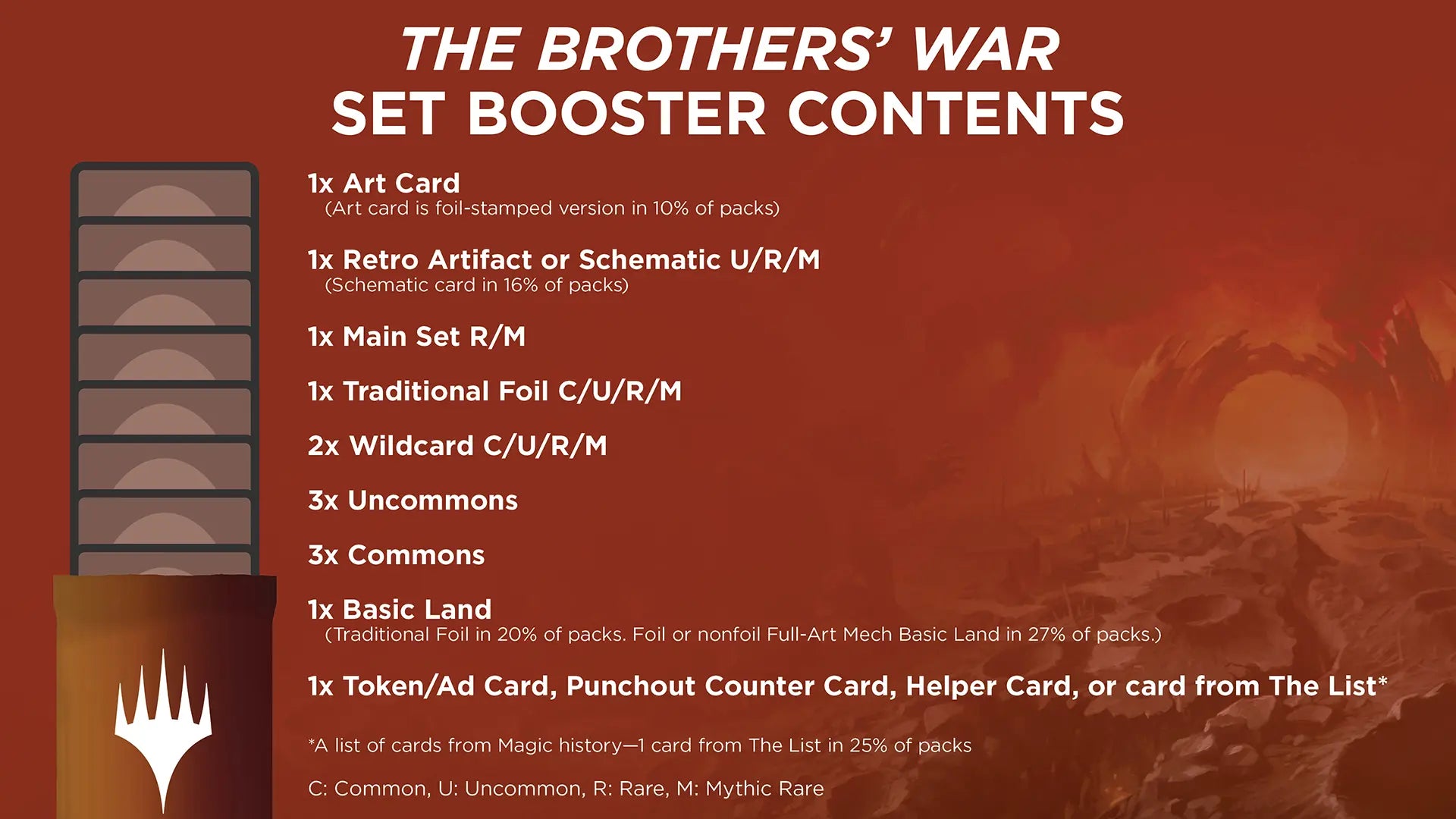 THE BROTHERS' WAR
SET BOOSTER CONTENTS

1x Art Card
(Art card is foil-stamped version in 10% of packs)

1x Retro Artifact or Schematic U/R/M
(Schematic card in 16% of packs)

1x Main Set R/M

1x Traditional Foil C/U/R/M

2x Wildcard C/U/R/M

3x Uncommons

3x Commons

1x Basic Land
(Traditional Foil in 20% of packs. Foil or nonfoil Full-Art Mech Basic Land in 27% of packs.)

1x Token/Ad Card, Punchout Counter Card, Helper Card, or card from The List*

*A list of cards from Magic history—1 card from The List in 25% of packs

C: Common, U: Uncommon, R: Rare, M: Mythic Rare